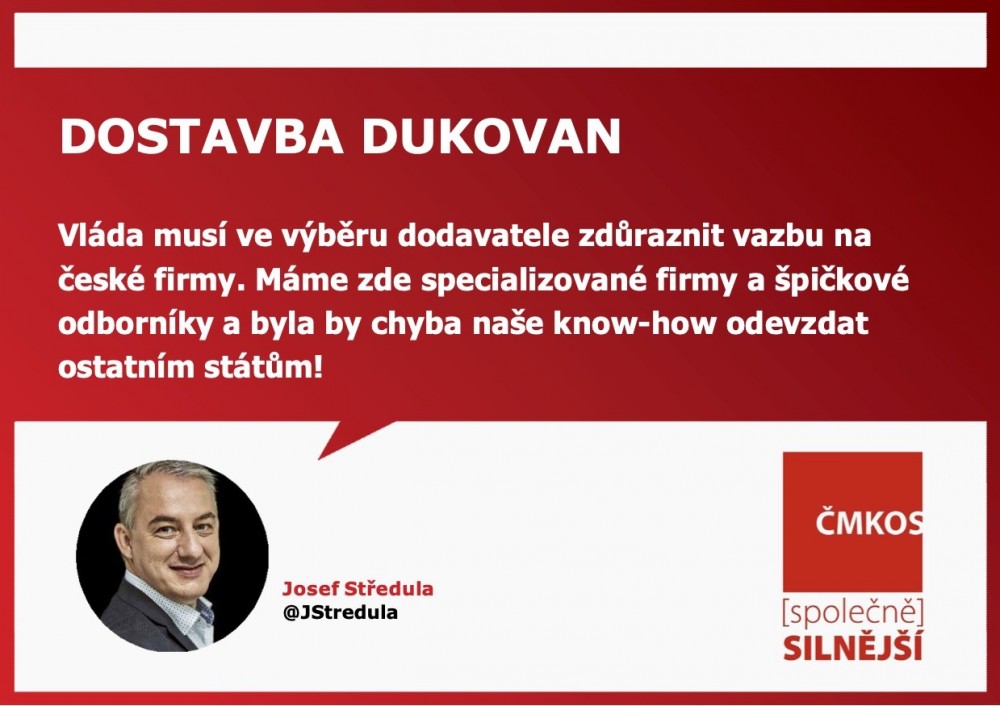 DOSTAVBA DUKOVAN

Vláda musí ve výběru dodavatele zdůraznit vazbu na české firmy. Máme zde specializované firmy a špičkové odborníky a byla by chyba naše know-how odevzdat ostatním státům!

Josef Středula
@JStredula

ČMKOS
[společně]
SILNĚJŠÍ